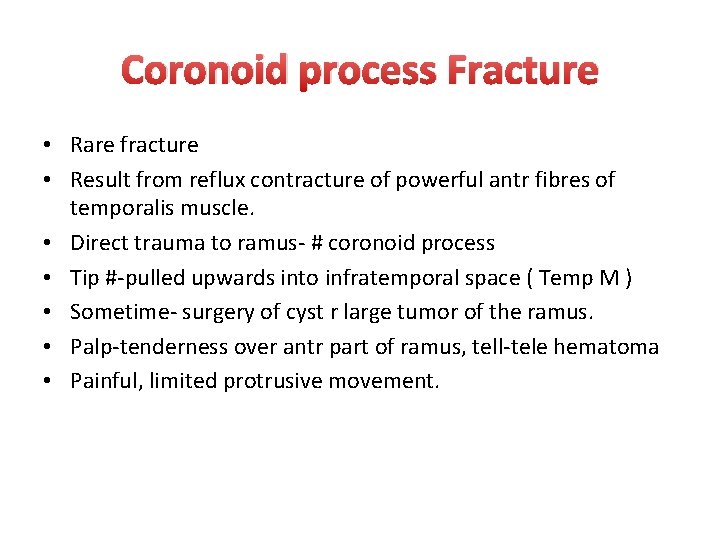 Coronoid process Fracture

• Rare fracture
• Result from reflux contracture of powerful antr fibres of temporalis muscle.
• Direct trauma to ramus- # coronoid process
• Tip #-pulled upwards into infratemporal space ( Temp M )
• Sometime- surgery of cyst r large tumor of the ramus.
• Palp-tenderness over antr part of ramus, tell-tele hematoma
• Painful, limited protrusive movement.